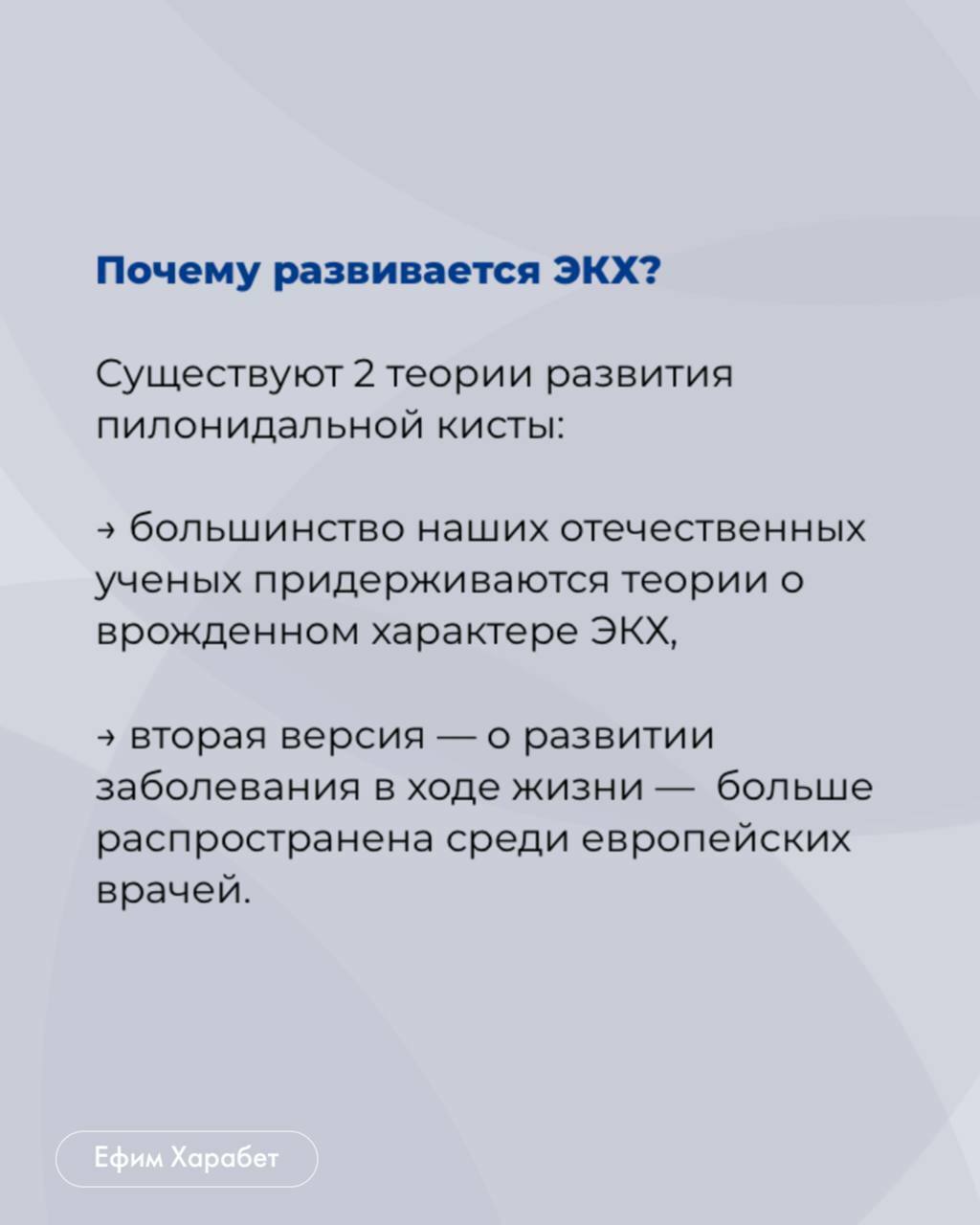 Почему развивается ЭКХ?

Существуют 2 теории развития пилонидальной кисты:

→ большинство наших отечественных ученых придерживаются теории о врожденном характере ЭКХ,

→ вторая версия — о развитии заболевания в ходе жизни — больше распространена среди европейских врачей.

Ефим Харабет